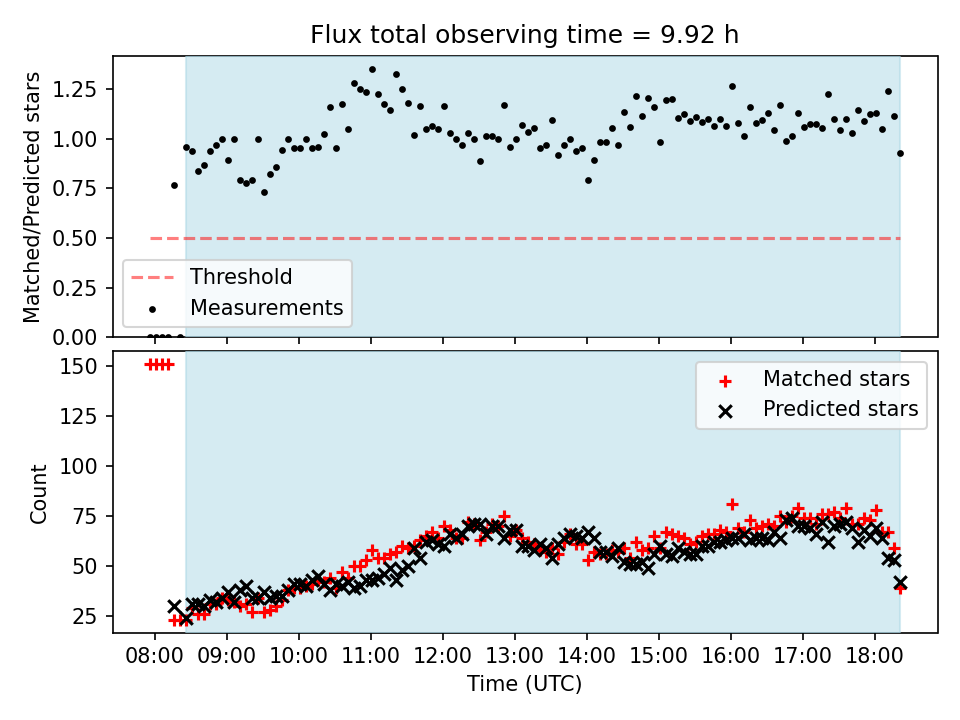 Flux total observing time = 9.92 h

Matched/Predicted stars

1.25
1.00
0.75
0.50
0.25
0.00

Threshold
Measurements

Count

150
125
100
75
50
25

Matched stars
Predicted stars

08:00 09:00 10:00 11:00 12:00 13:00 14:00 15:00 16:00 17:00 18:00

Time (UTC)